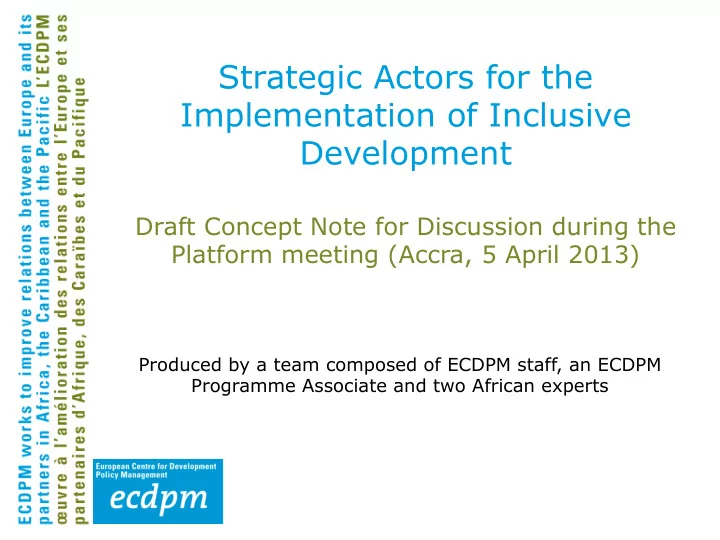 ECDPM works to improve relations between Europe and its partners in Africa, the Caribbean and the Pacific L'ECDPM œuvre à l'amélioration des relations entre l'Europe et ses partenaires d'Afrique, des Caraïbes et du Pacifique

Strategic Actors for the Implementation of Inclusive Development

Draft Concept Note for Discussion during the Platform meeting (Accra, 5 April 2013)

Produced by a team composed of ECDPM staff, an ECDPM Programme Associate and two African experts

European Centre for Development Policy Management
ecdpm